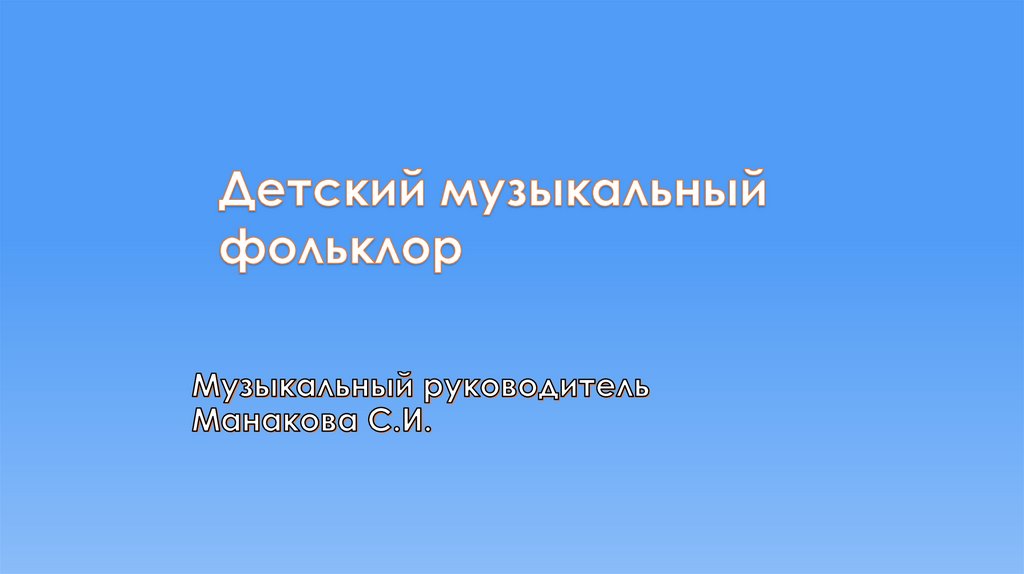 Детский музыкальный фольклор

Музыкальный руководитель
Манакова С.И.